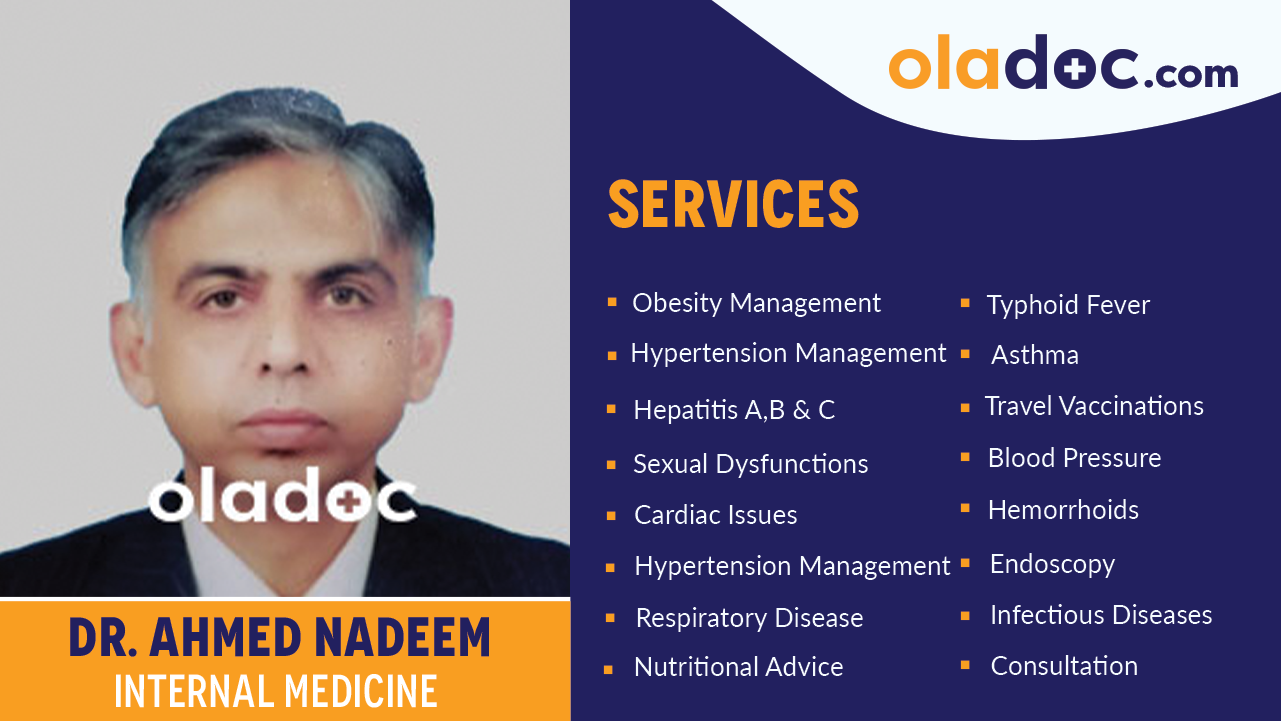 oladoc.com

SERVICES

- Obesity Management
- Hypertension Management
- Hepatitis A,B & C
- Sexual Dysfunctions
- Cardiac Issues
- Hypertension Management
- Respiratory Disease
- Nutritional Advice

- Typhoid Fever
- Asthma
- Travel Vaccinations
- Blood Pressure
- Hemorrhoids
- Endoscopy
- Infectious Diseases
- Consultation

oladoc

DR. AHMED NADEEM
INTERNAL MEDICINE